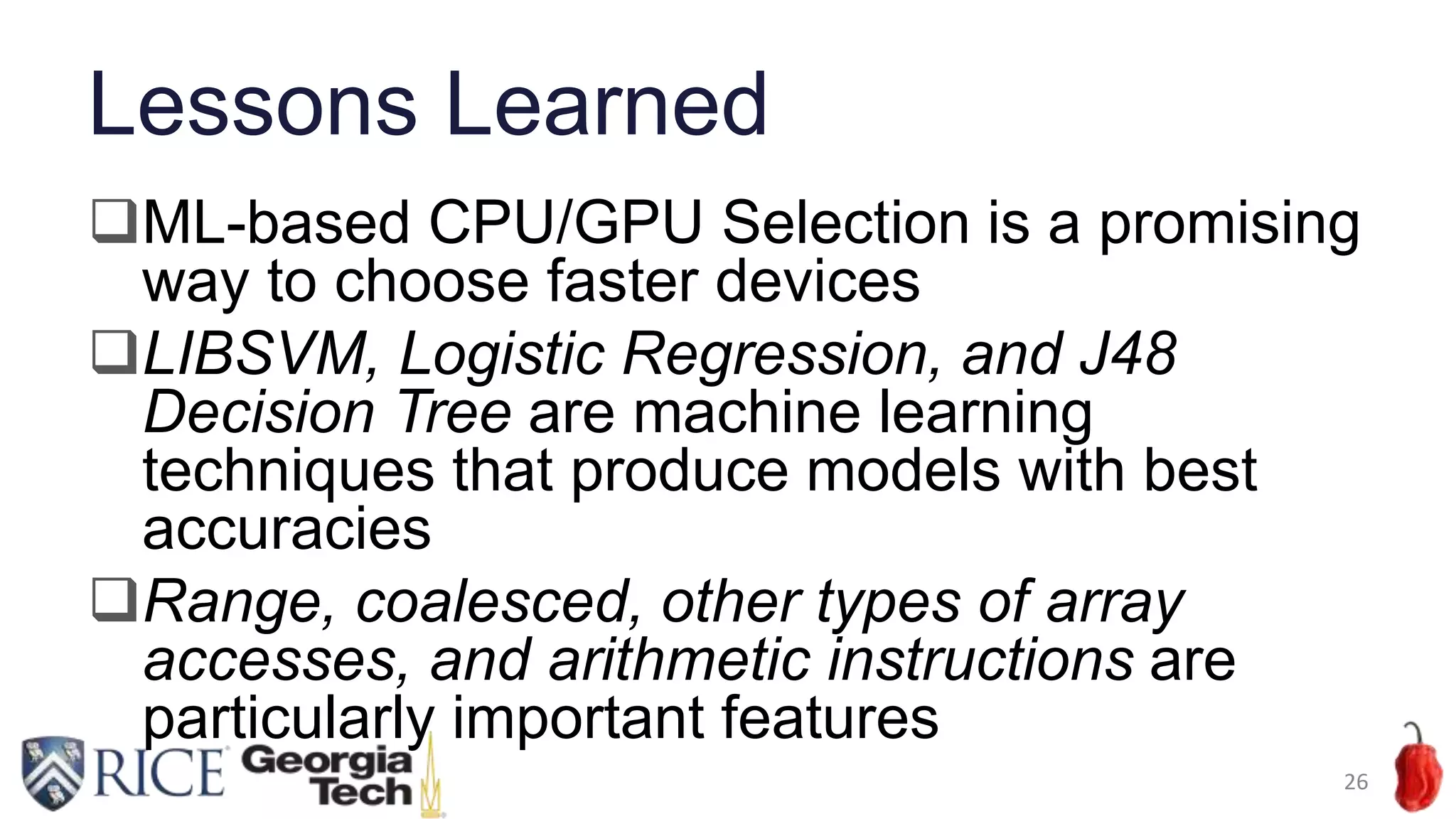 Lessons Learned

❑ML-based CPU/GPU Selection is a promising way to choose faster devices

❑LIBSVM, Logistic Regression, and J48 Decision Tree are machine learning techniques that produce models with best accuracies

❑Range, coalesced, other types of array accesses, and arithmetic instructions are particularly important features

RICE

Georgia Tech

26